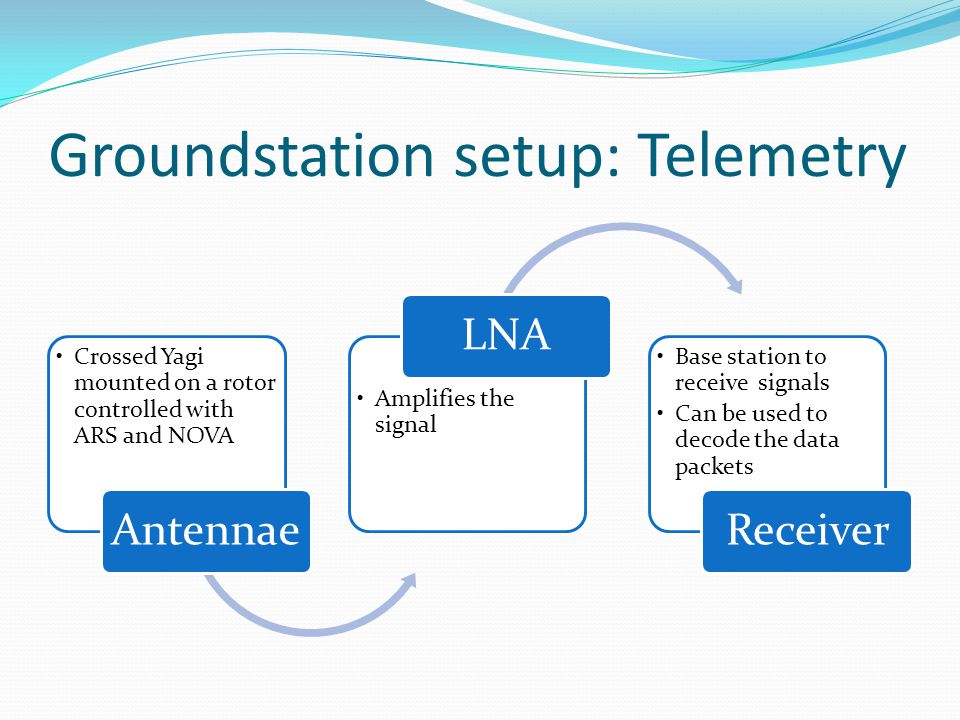 Groundstation setup: Telemetry

• Crossed Yagi mounted on a rotor controlled with ARS and NOVA

Antennae

LNA

• Amplifies the signal

• Base station to receive signals
• Can be used to decode the data packets

Receiver